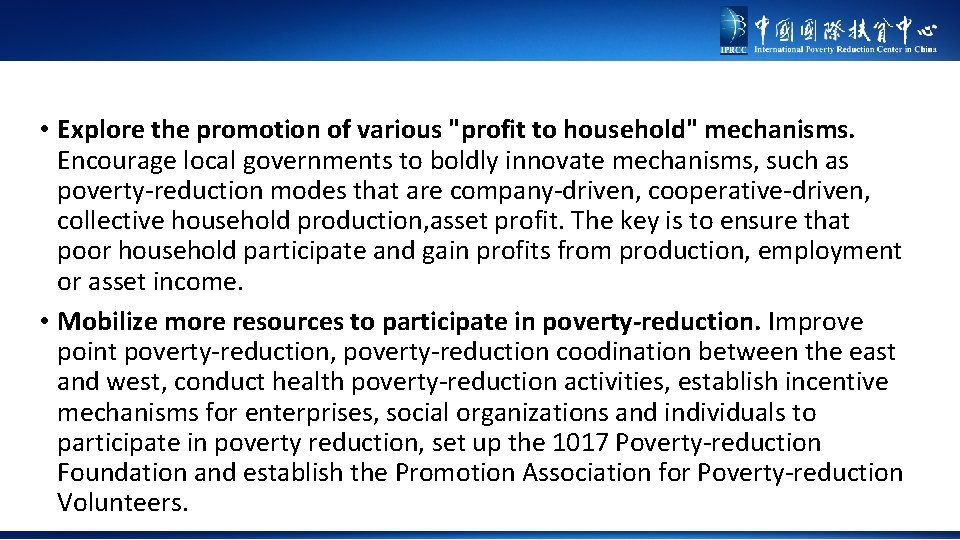 中国国际扶贫中心
IPRCC International Poverty Reduction Center in China

• Explore the promotion of various "profit to household" mechanisms. Encourage local governments to boldly innovate mechanisms, such as poverty-reduction modes that are company-driven, cooperative-driven, collective household production,asset profit. The key is to ensure that poor household participate and gain profits from production, employment or asset income.

• Mobilize more resources to participate in poverty-reduction. Improve point poverty-reduction, poverty-reduction coodination between the east and west, conduct health poverty-reduction activities, establish incentive mechanisms for enterprises, social organizations and individuals to participate in poverty reduction, set up the 1017 Poverty-reduction Foundation and establish the Promotion Association for Poverty-reduction Volunteers.